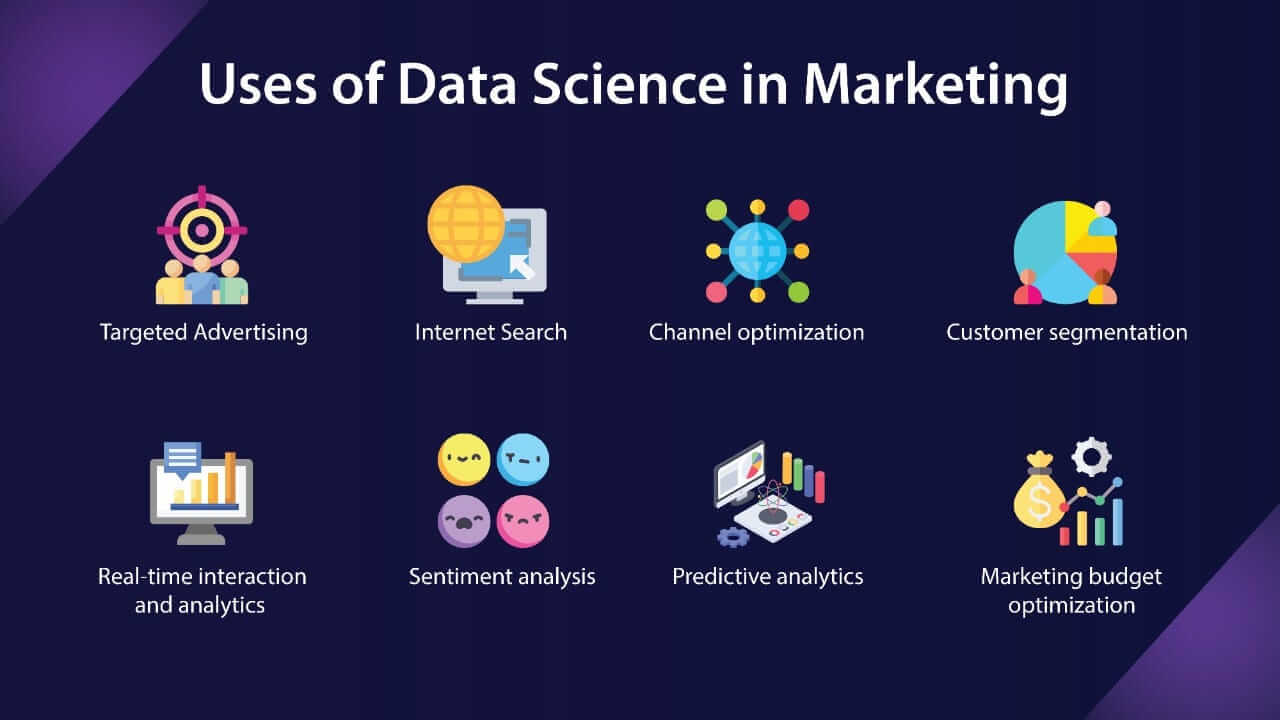 Uses of Data Science in Marketing

Targeted Advertising

Internet Search

Channel optimization

Customer segmentation

Real-time interaction and analytics

Sentiment analysis

Predictive analytics

Marketing budget optimization